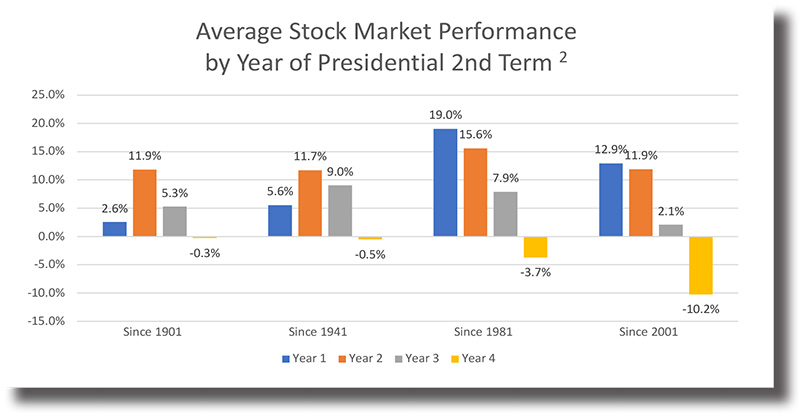 Average Stock Market Performance by Year of Presidential 2nd Term $^2$

25.0%
20.0%
15.0%
10.0%
5.0%
0.0%
-5.0%
-10.0%
-15.0%

2.6%
11.9%
5.3%
-0.3%
5.6%
11.7%
9.0%
-0.5%
19.0%
15.6%
7.9%
-3.7%
12.9%
11.9%
2.1%
-10.2%

Since 1901
Since 1941
Since 1981
Since 2001

Year 1
Year 2
Year 3
Year 4